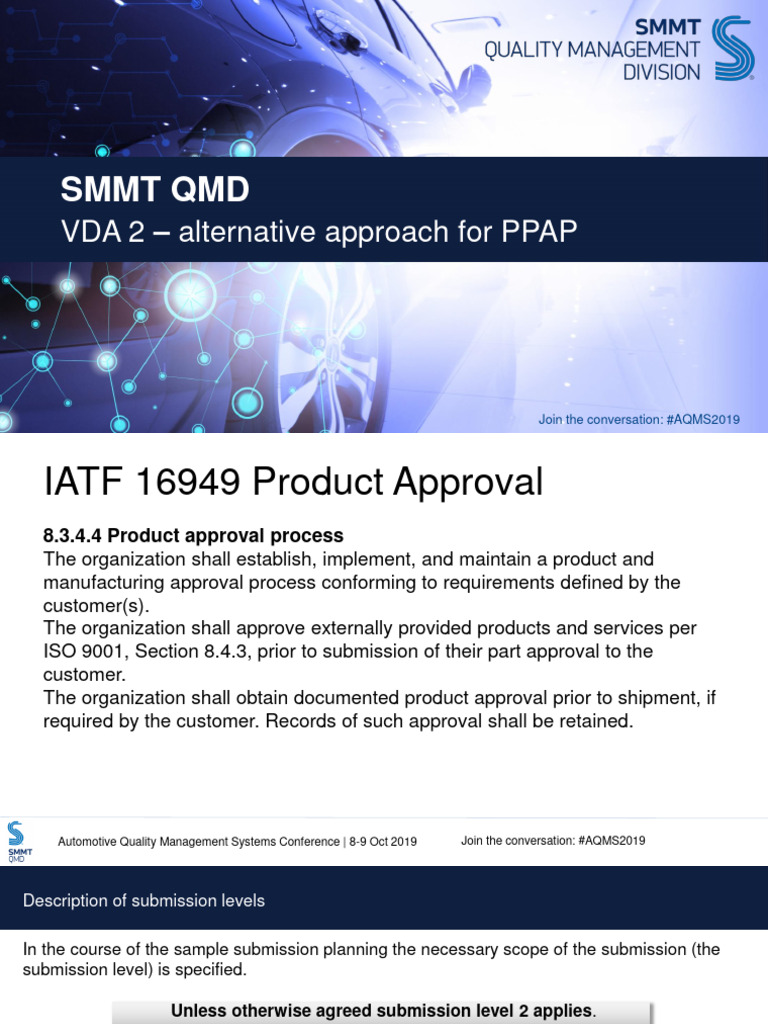 SMMT
QUALITY MANAGEMENT
DIVISION

SMMT QMD

VDA 2 – alternative approach for PPAP

Join the conversation: #AQMS2019

IATF 16949 Product Approval

8.3.4.4 Product approval process
The organization shall establish, implement, and maintain a product and manufacturing approval process conforming to requirements defined by the customer(s).
The organization shall approve externally provided products and services per ISO 9001, Section 8.4.3, prior to submission of their part approval to the customer.
The organization shall obtain documented product approval prior to shipment, if required by the customer. Records of such approval shall be retained.

SMMT
QMD

Automotive Quality Management Systems Conference | 8-9 Oct 2019

Join the conversation: #AQMS2019

Description of submission levels

In the course of the sample submission planning the necessary scope of the submission (the submission level) is specified.

Unless otherwise agreed submission level 2 applies.